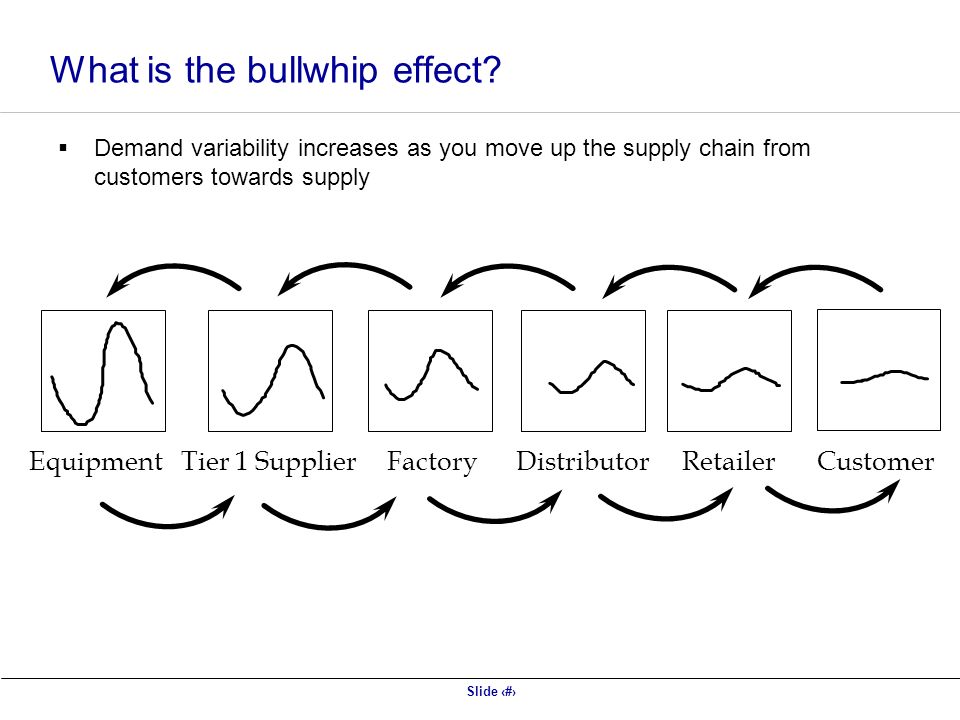 What is the bullwhip effect?

▪ Demand variability increases as you move up the supply chain from customers towards supply

Equipment Tier 1 Supplier Factory Distributor Retailer Customer

Slide ‹#›